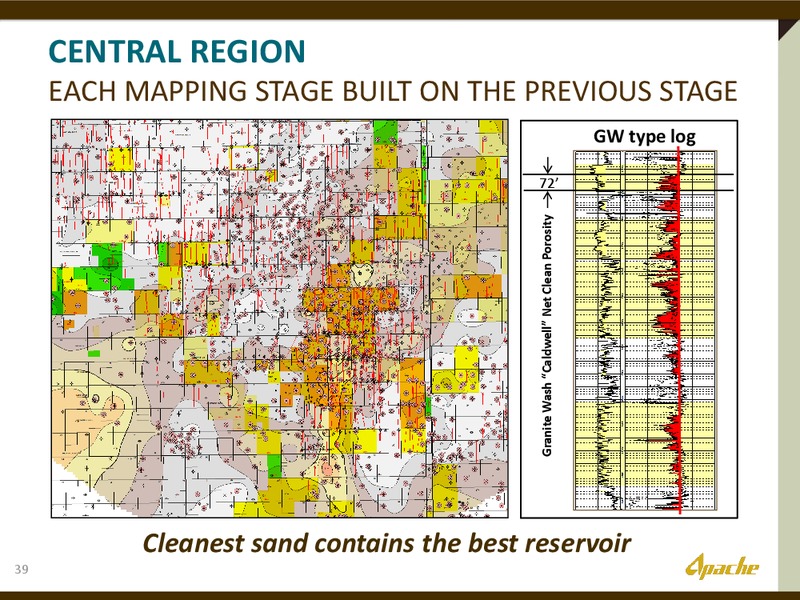 CENTRAL REGION
EACH MAPPING STAGE BUILT ON THE PREVIOUS STAGE

GW type log

72'

Granite Wash "Caldwell" Net Clean Porosity

Cleanest sand contains the best reservoir

39

Apache